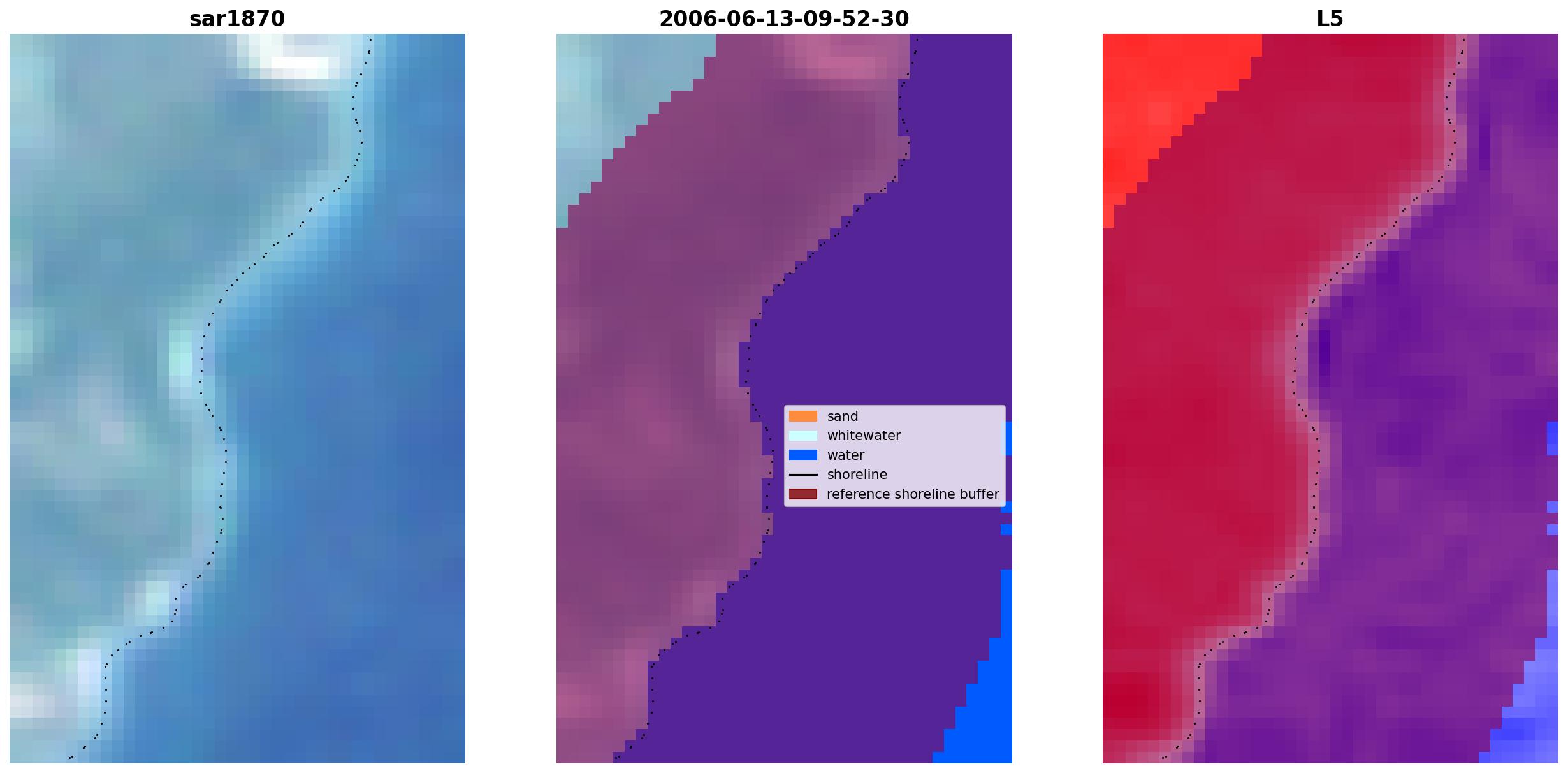 sar1870

2006-06-13-09-52-30

L5

sand
whitewater
water
shoreline
reference shoreline buffer